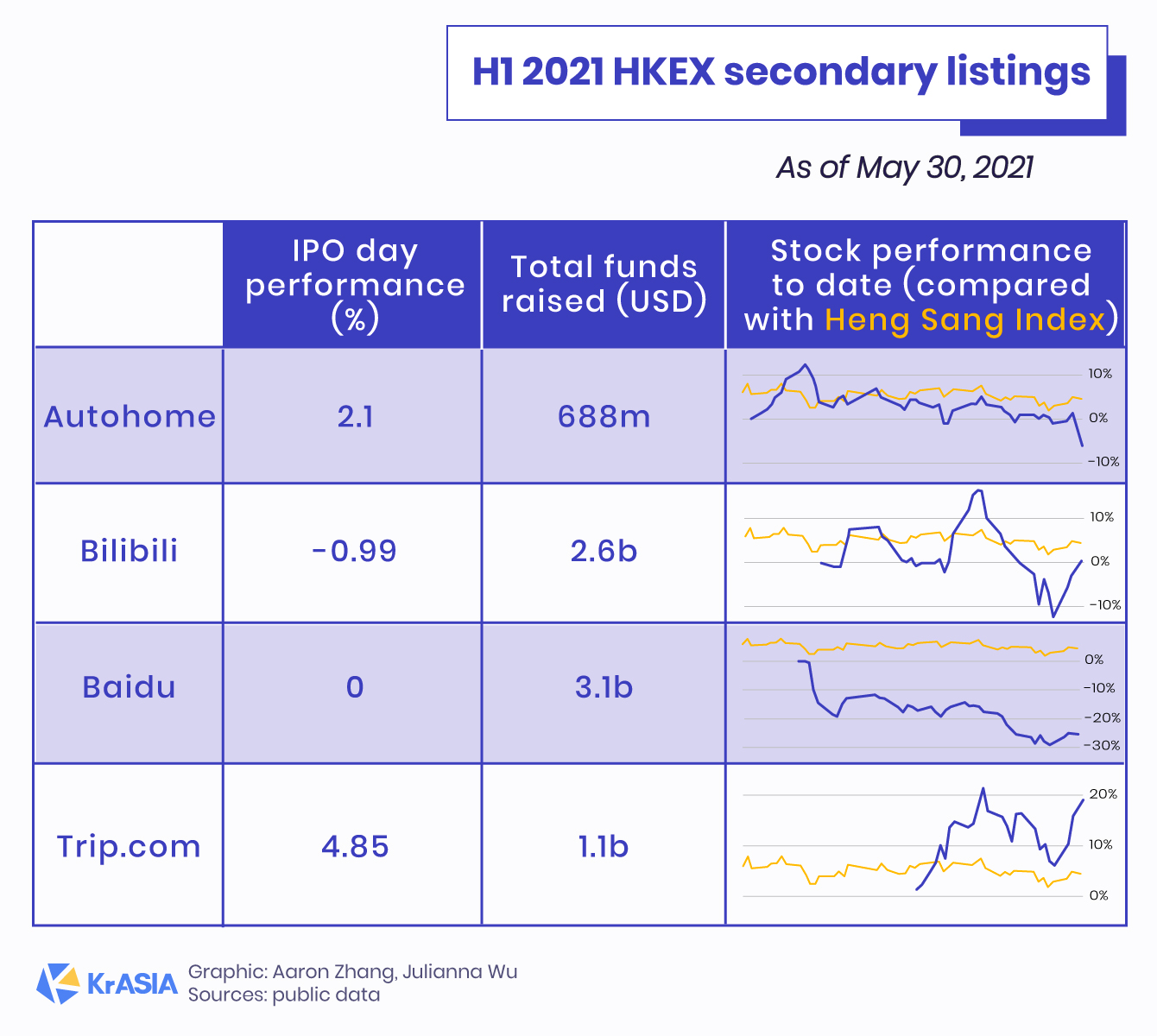 H1 2021 HKEX secondary listings

As of May 30, 2021

| | IPO day performance (%) | Total funds raised (USD) | Stock performance to date (compared with Heng Sang Index) |
|---|---|---|---|
| Autohome | 2.1 | 688m | 10% 0% -10% |
| Bilibili | -0.99 | 2.6b | 10% 0% -10% |
| Baidu | 0 | 3.1b | 0% -10% -20% -30% |
| Trip.com | 4.85 | 1.1b | 20% 10% 0% |

KrASIA
Graphic: Aaron Zhang, Julianna Wu
Sources: public data